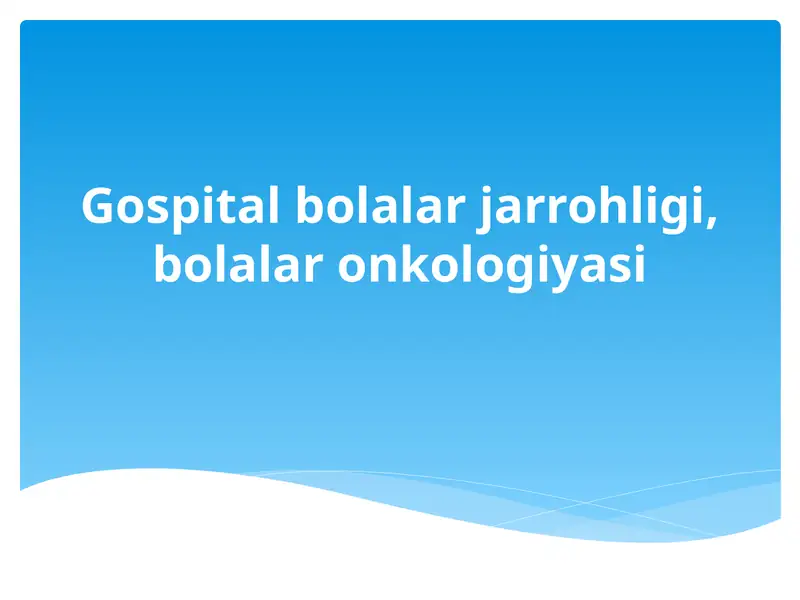 Gospital bolalar jarrohligi, bolalar onkologiyasi